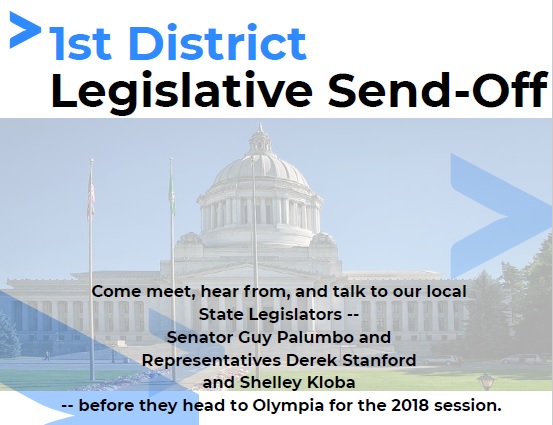 1st District
Legislative Send-Off

Come meet, hear from, and talk to our local State Legislators -- Senator Guy Palumbo and Representatives Derek Stanford and Shelley Kloba -- before they head to Olympia for the 2018 session.